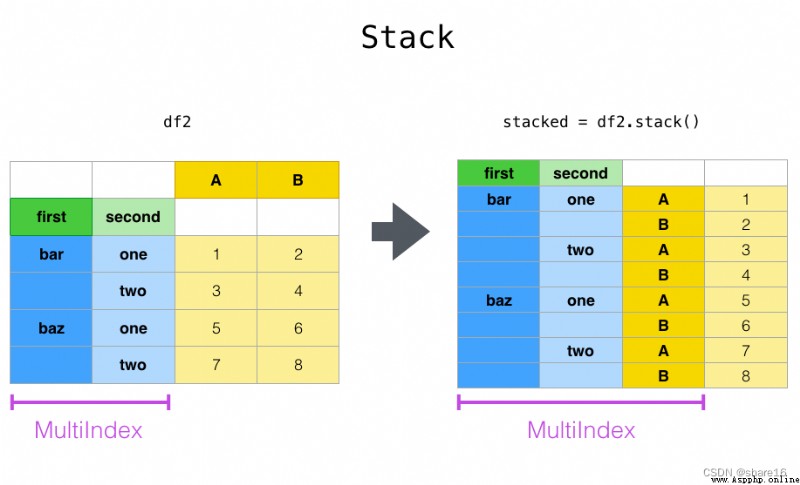 Stack

df2

| | | A | B |
|---|---|---|---|
| first | second | | |
| bar | one | 1 | 2 |
| | two | 3 | 4 |
| baz | one | 5 | 6 |
| | two | 7 | 8 |

MultiIndex

stacked = df2.stack()

| first | second | | |
|---|---|---|---|
| bar | one | A | 1 |
| | | B | 2 |
| | two | A | 3 |
| | | B | 4 |
| baz | one | A | 5 |
| | | B | 6 |
| | two | A | 7 |
| | | B | 8 |

MultiIndex

CSDN @sbare16
www.Aspphp.online